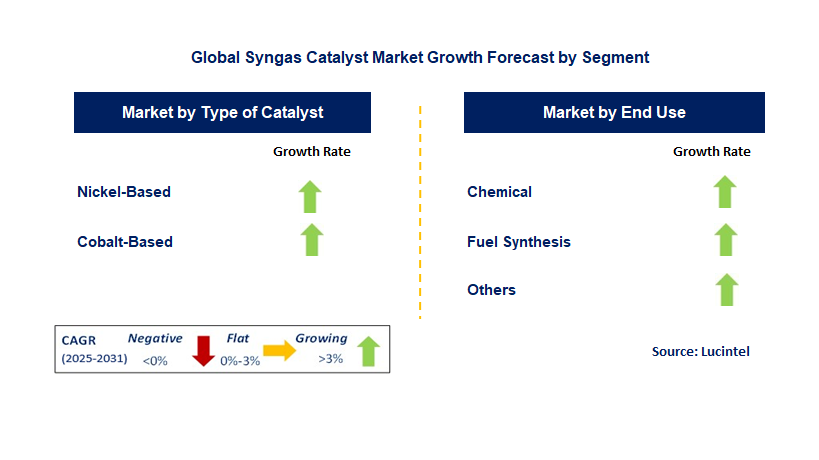 Global Syngas Catalyst Market Growth Forecast by Segment

Market by Type of Catalyst

Growth Rate

Nickel-Based

Cobalt-Based

Market by End Use

Growth Rate

Chemical

Fuel Synthesis

Others

CAGR (2025-2031) Negative <0% Flat 0%-3% Growing >3%

Source: Lucintel